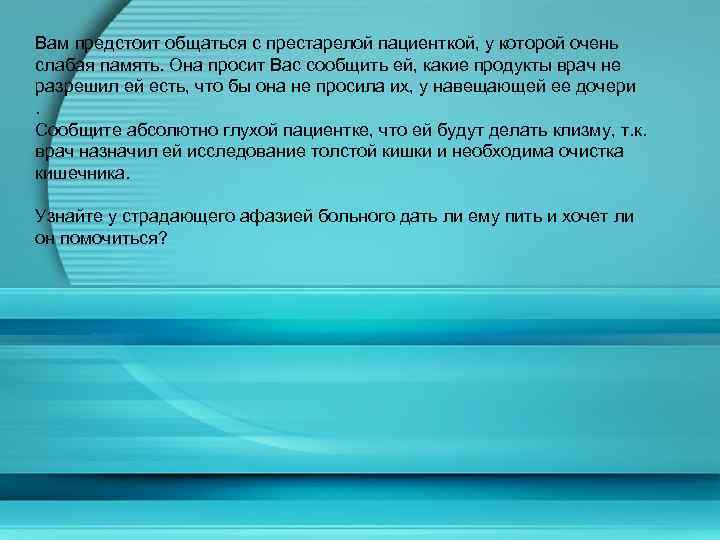 Вам предстоит общаться с престарелой пациенткой, у которой очень слабая память. Она просит Вас сообщить ей, какие продукты врач не разрешил ей есть, что бы она не просила их, у навещающей ее дочери .
Сообщите абсолютно глухой пациентке, что ей будут делать клизму, т.к. врач назначил ей исследование толстой кишки и необходима очистка кишечника.

Узнайте у страдающего афазией больного дать ли ему пить и хочет ли он помочиться?